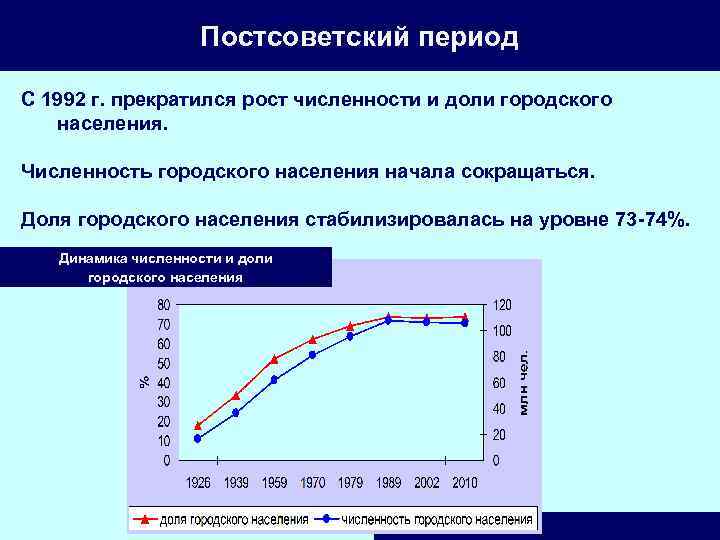 Постсоветский период

С 1992 г. прекратился рост численности и доли городского населения.

Численность городского населения начала сокращаться.

Доля городского населения стабилизировалась на уровне 73-74%.

Динамика численности и доли городского населения

80
70
60
50
40
30
20
10
0

%

120
100
80
60
40
20
0

млн чел.

1926 1939 1959 1970 1979 1989 2002 2010

доля городского населения
численность городского населения